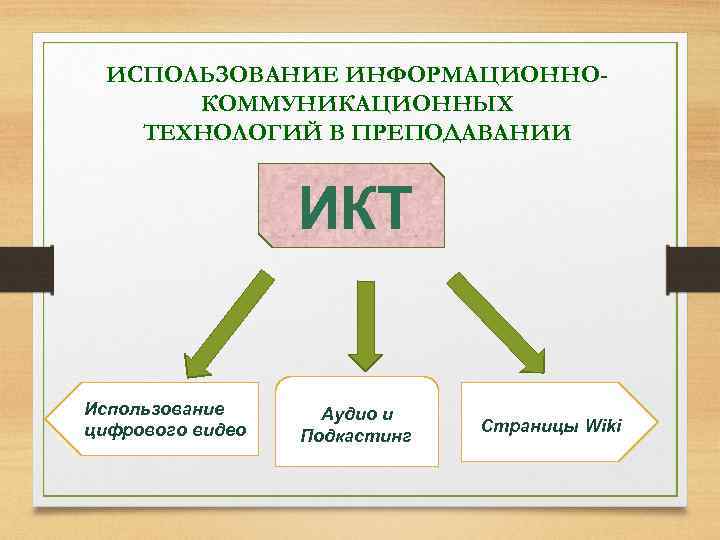 ИСПОЛЬЗОВАНИЕ ИНФОРМАЦИОННО-КОММУНИКАЦИОННЫХ ТЕХНОЛОГИЙ В ПРЕПОДАВАНИИ

ИКТ

Использование цифрового видео

Аудио и Подкастинг

Страницы Wiki